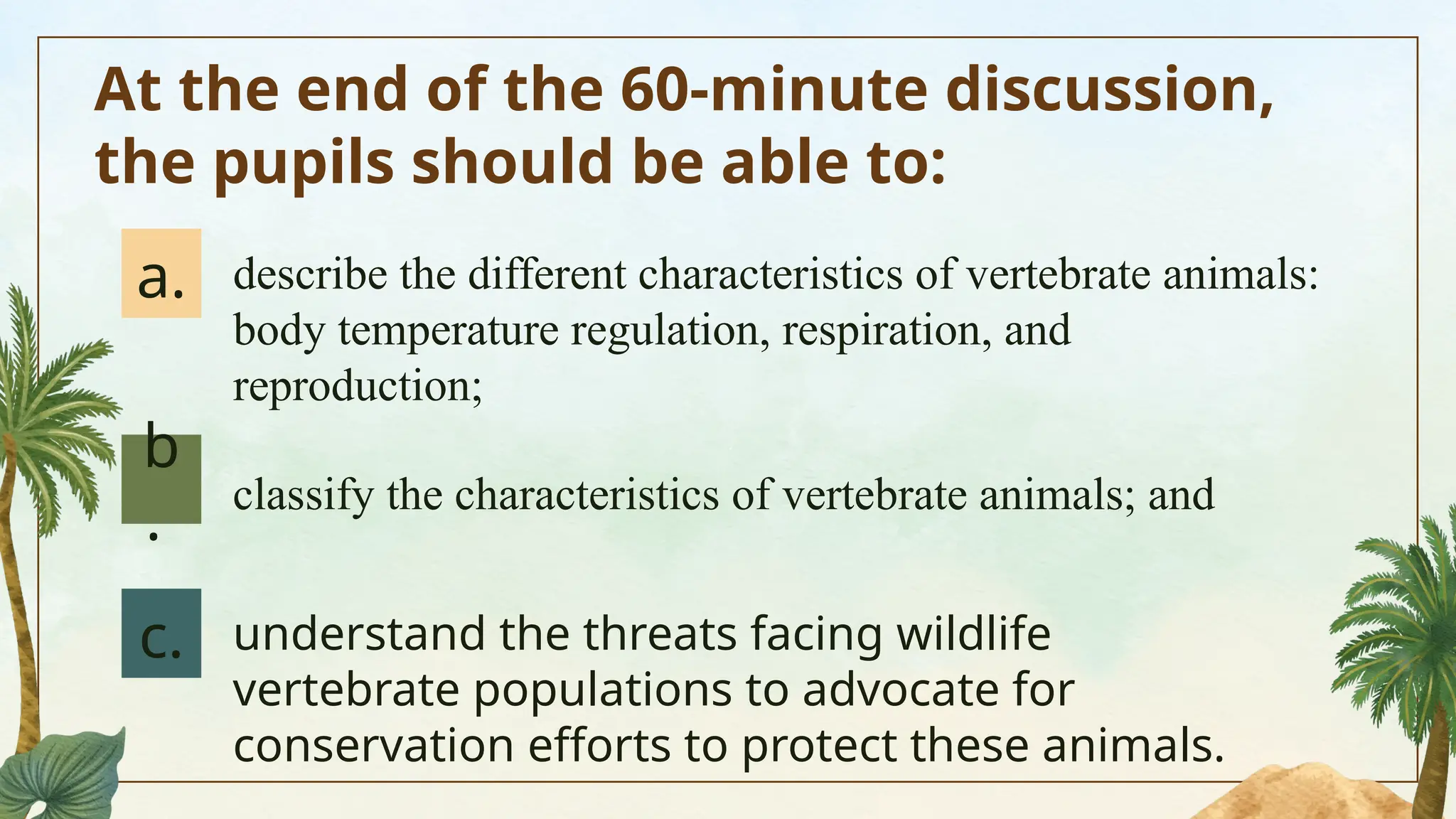 At the end of the 60-minute discussion, the pupils should be able to:

a. describe the different characteristics of vertebrate animals: body temperature regulation, respiration, and reproduction;

b. classify the characteristics of vertebrate animals; and

c. understand the threats facing wildlife vertebrate populations to advocate for conservation efforts to protect these animals.